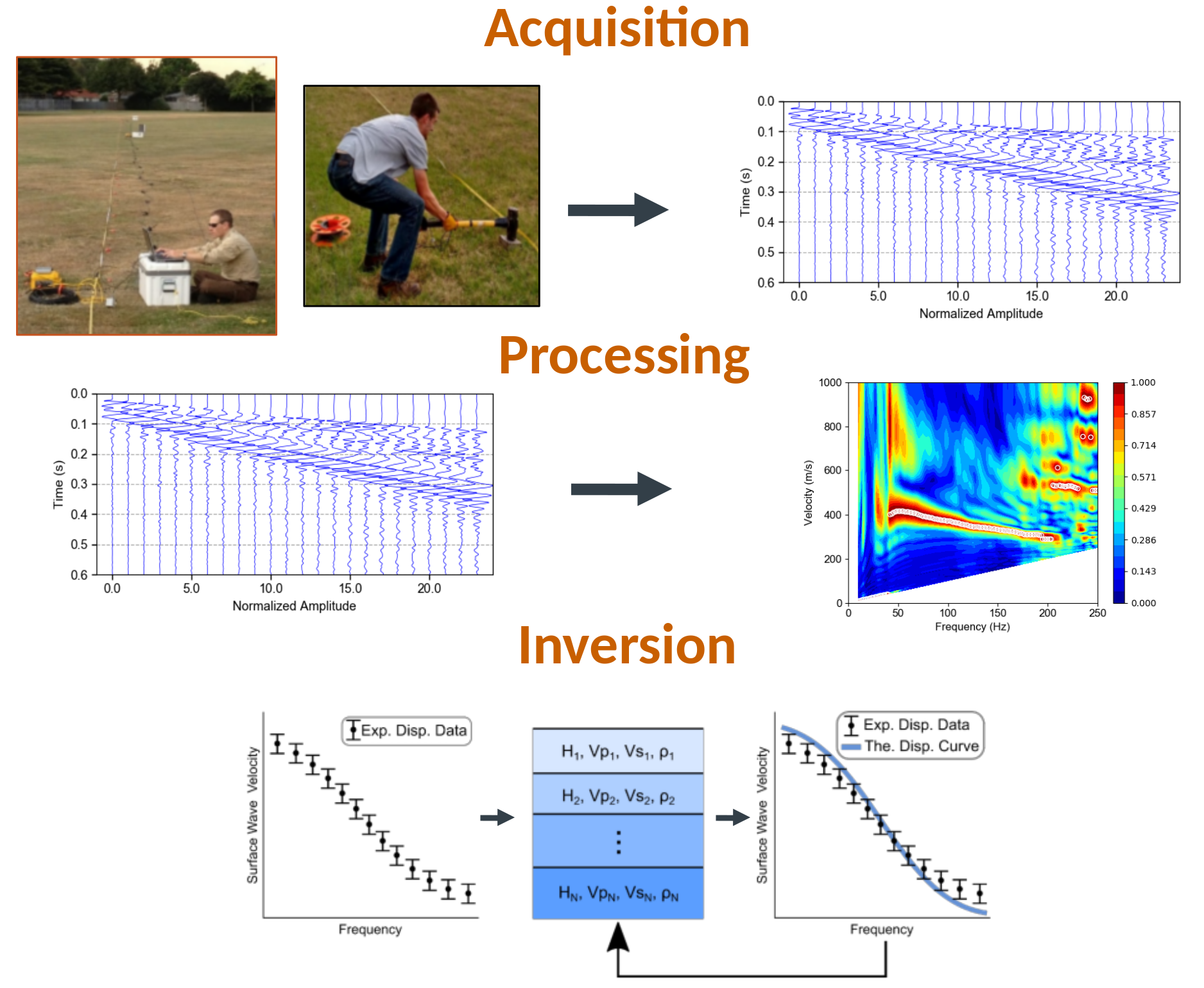 Acquisition

0.0
0.1
0.2
0.3
0.4
0.5
0.6
Time (s)
0.0
5.0
10.0
15.0
20.0
Normalized Amplitude

Processing

0.0
0.1
0.2
0.3
0.4
0.5
0.6
Time (s)
0.0
5.0
10.0
15.0
20.0
Normalized Amplitude

1000
800
600
400
200
0
Velocity (m/s)
0
50
100
150
200
250
Frequency (Hz)
1.000
0.857
0.714
0.571
0.429
0.286
0.143
0.000

Inversion

Exp. Disp. Data
Surface Wave Velocity
Frequency

$H_1$, $Vp_1$, $Vs_1$, $\rho_1$
$H_2$, $Vp_2$, $Vs_2$, $\rho_2$
⋮
$H_N$, $Vp_N$, $Vs_N$, $\rho_N$

Exp. Disp. Data
The. Disp. Curve
Surface Wave Velocity
Frequency